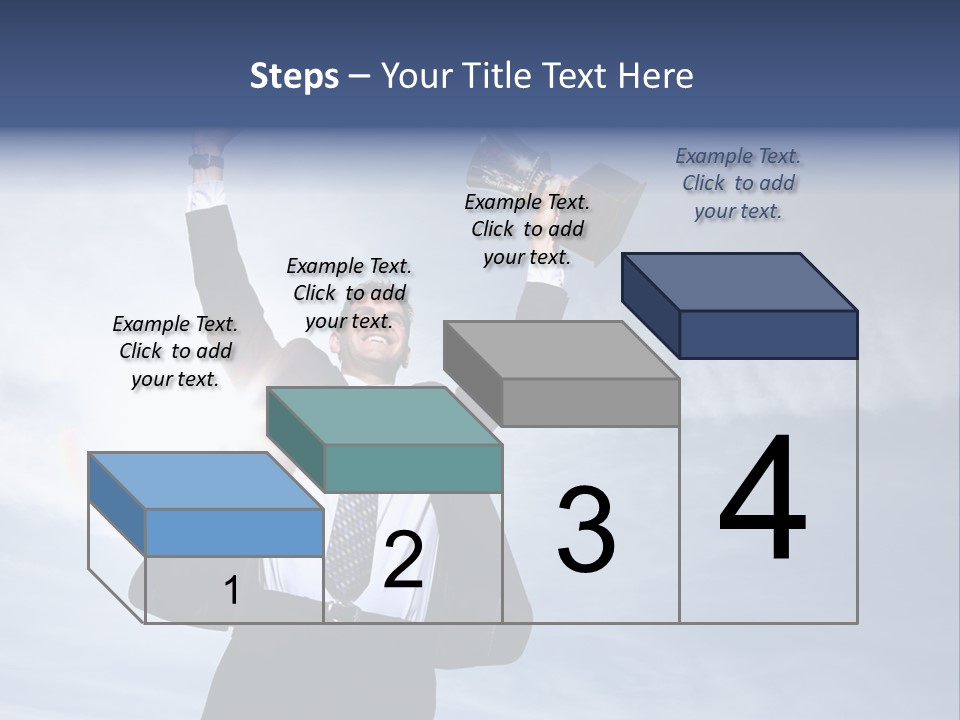 Steps – Your Title Text Here

Example Text. Click to add your text.

Example Text. Click to add your text.

Example Text. Click to add your text.

Example Text. Click to add your text.

1

2

3

4